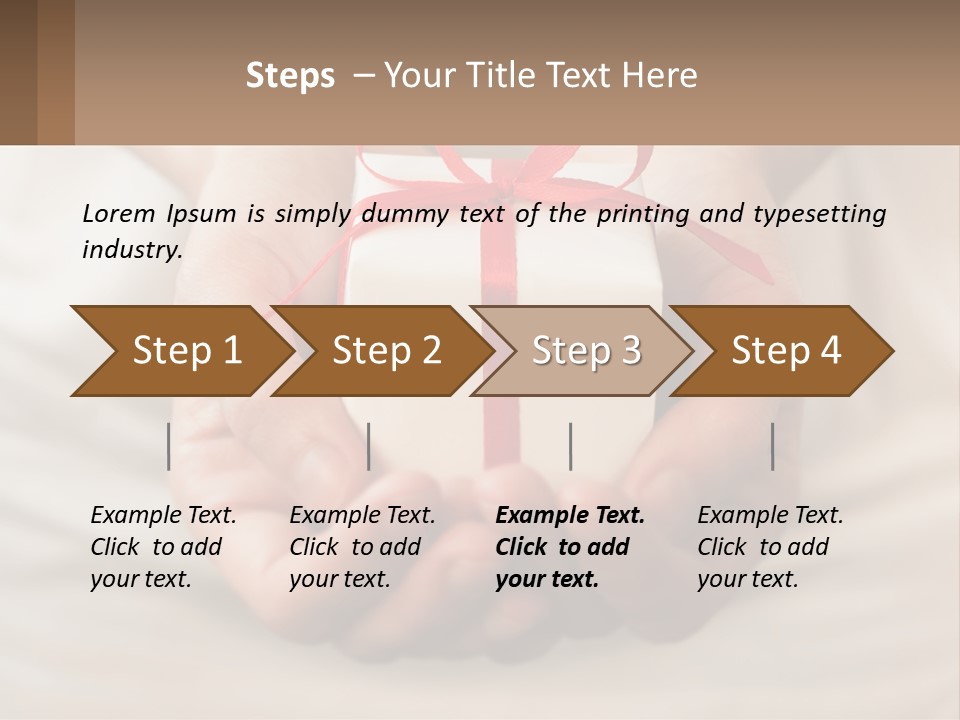 Steps – Your Title Text Here

Lorem Ipsum is simply dummy text of the printing and typesetting industry.

Step 1

Step 2

Step 3

Step 4

Example Text. Click to add your text.

Example Text. Click to add your text.

Example Text. Click to add your text.

Example Text. Click to add your text.